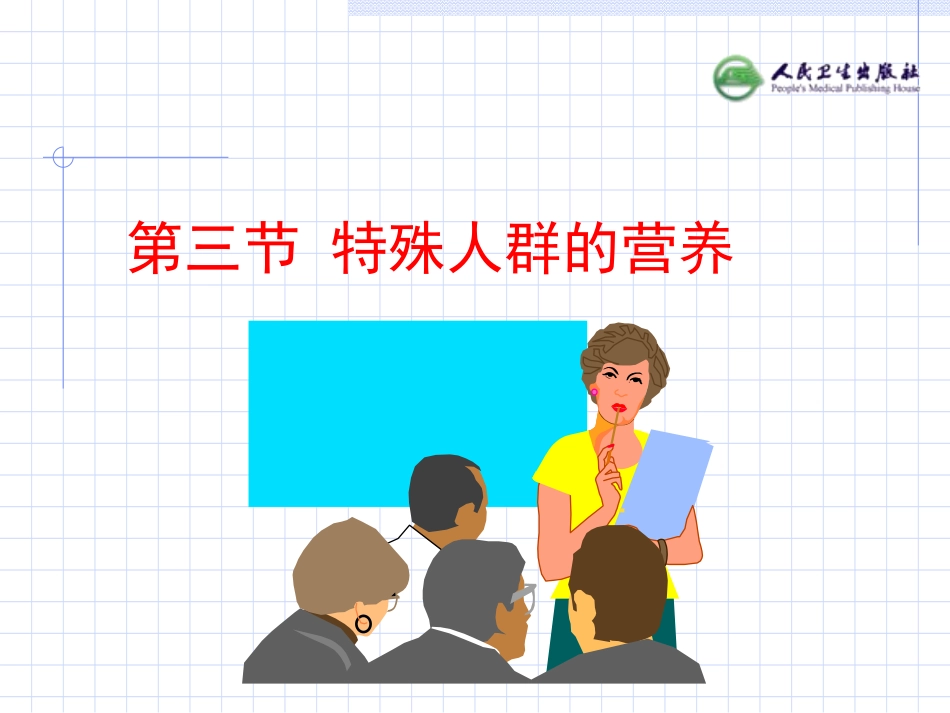 人民卫生出版社
People's Medical Publishing House

第三节 特殊人群的营养